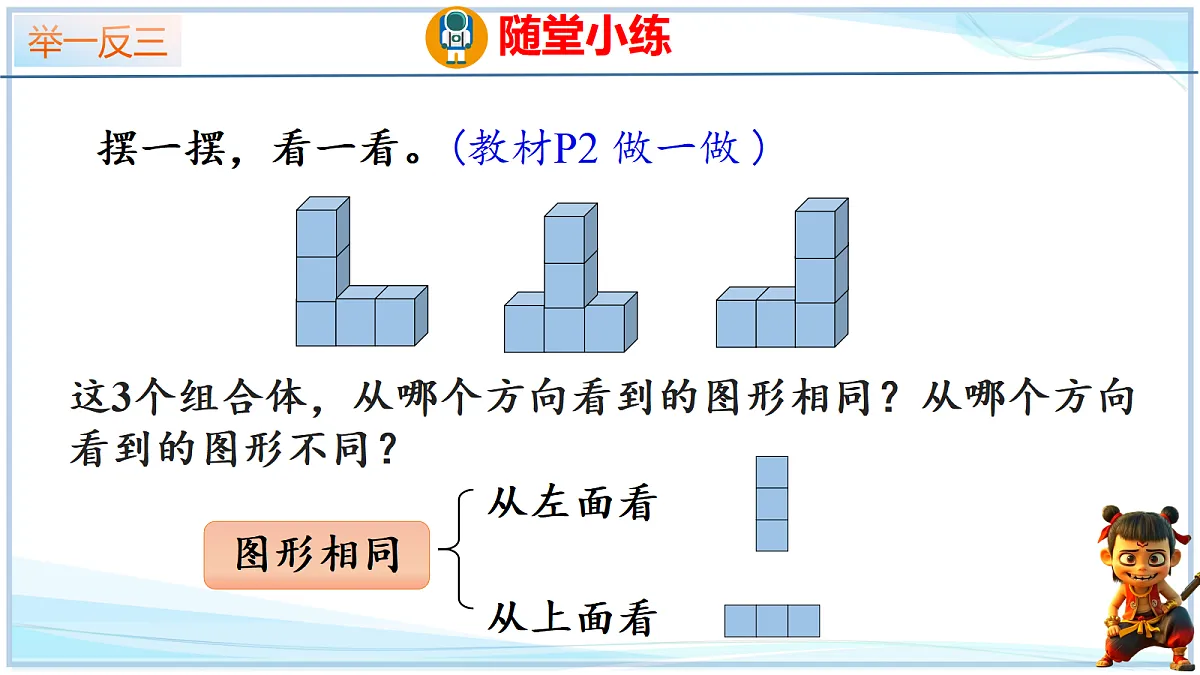 举一反三

随堂小练

摆一摆，看一看。（教材P2 做一做）

这3个组合体，从哪个方向看到的图形相同？从哪个方向看到的图形不同？

图形相同

从左面看

从上面看